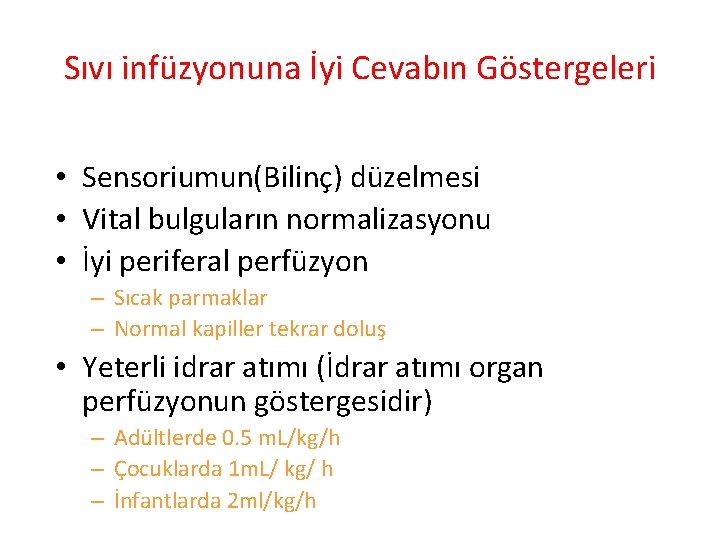 Sıvı infüzyonuna İyi Cevabın Göstergeleri

• Sensoriumun(Bilinç) düzelmesi
• Vital bulguların normalizasyonu
• İyi periferal perfüzyon
– Sıcak parmaklar
– Normal kapiller tekrar doluş
• Yeterli idrar atımı (İdrar atımı organ perfüzyonun göstergesidir)
– Adültlerde 0.5 mL/kg/h
– Çocuklarda 1mL/ kg/ h
– İnfantlarda 2ml/kg/h